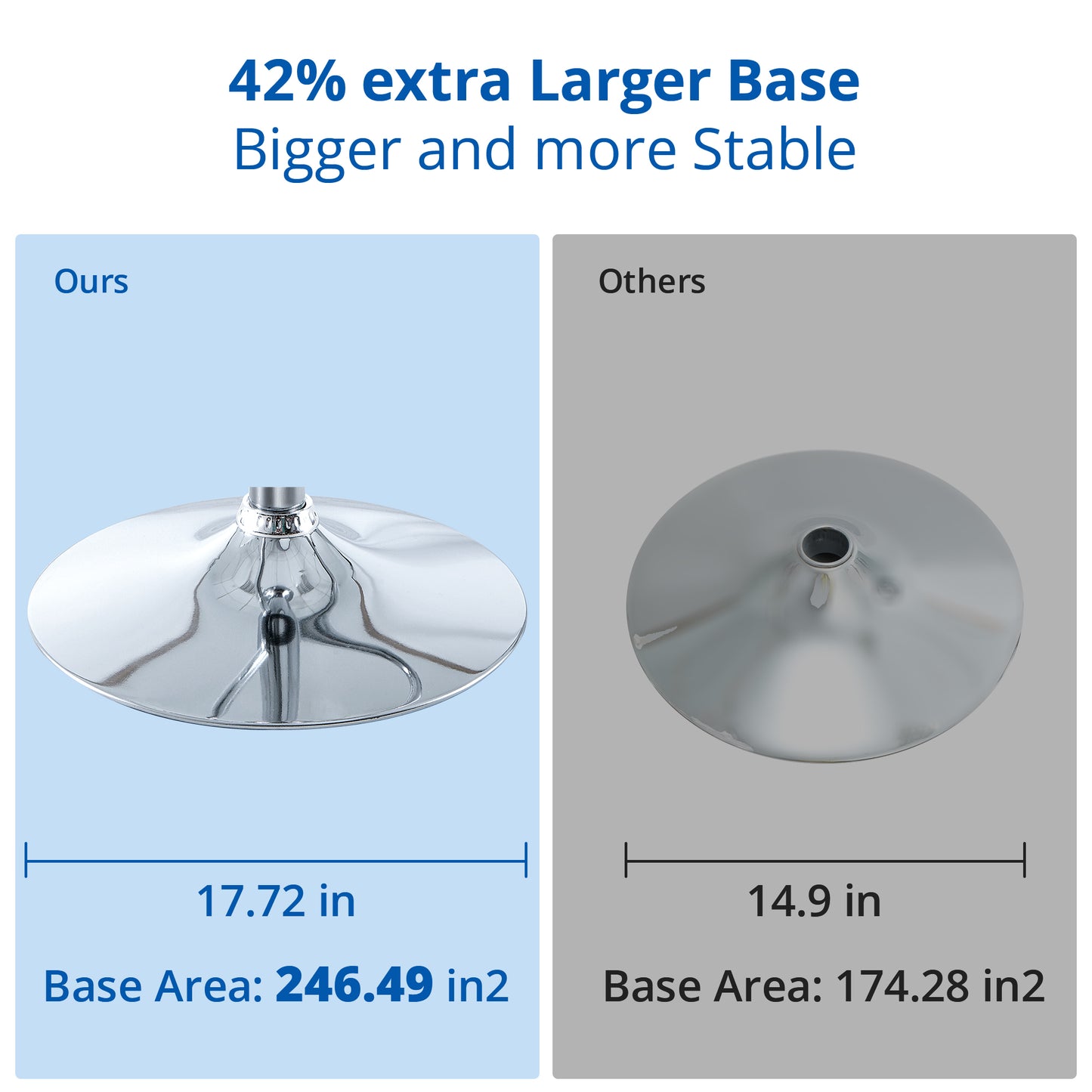 42% extra Larger Base
Bigger and more Stable

Ours

17.72 in

Base Area: 246.49 in2

Others

14.9 in

Base Area: 174.28 in2